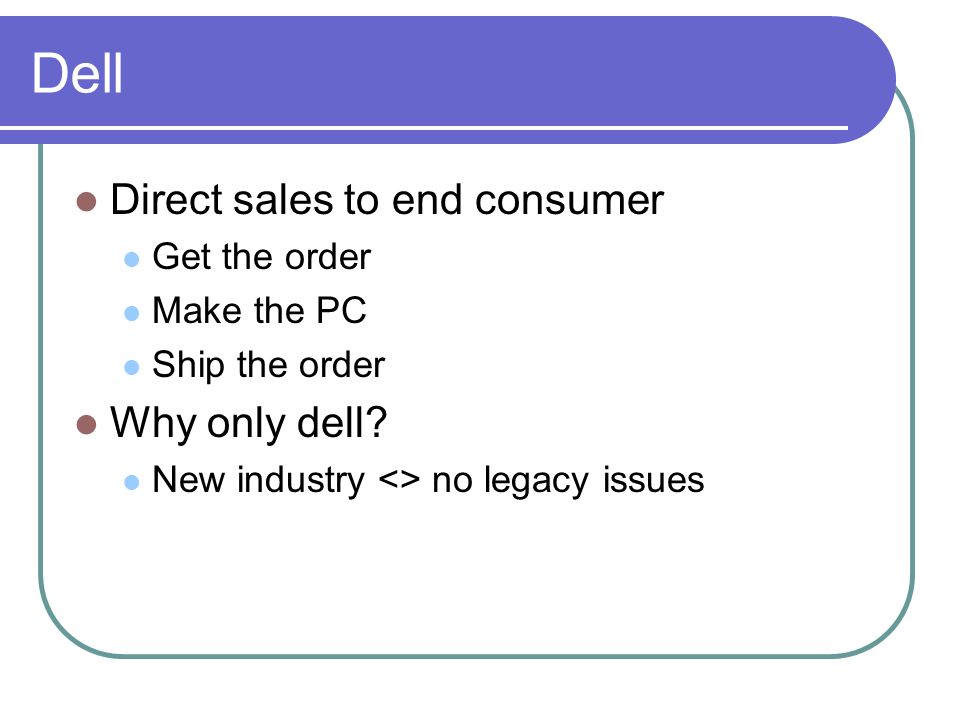 Dell

Direct sales to end consumer

Get the order

Make the PC

Ship the order

Why only dell?

New industry <> no legacy issues